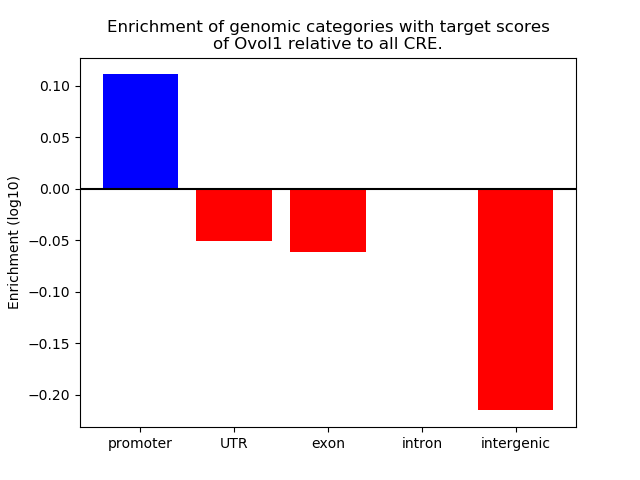 Enrichment of genomic categories with target scores of Ovol1 relative to all CRE.

Enrichment (log10)

0.10
0.05
0.00
−0.05
−0.10
−0.15
−0.20

promoter
UTR
exon
intron
intergenic